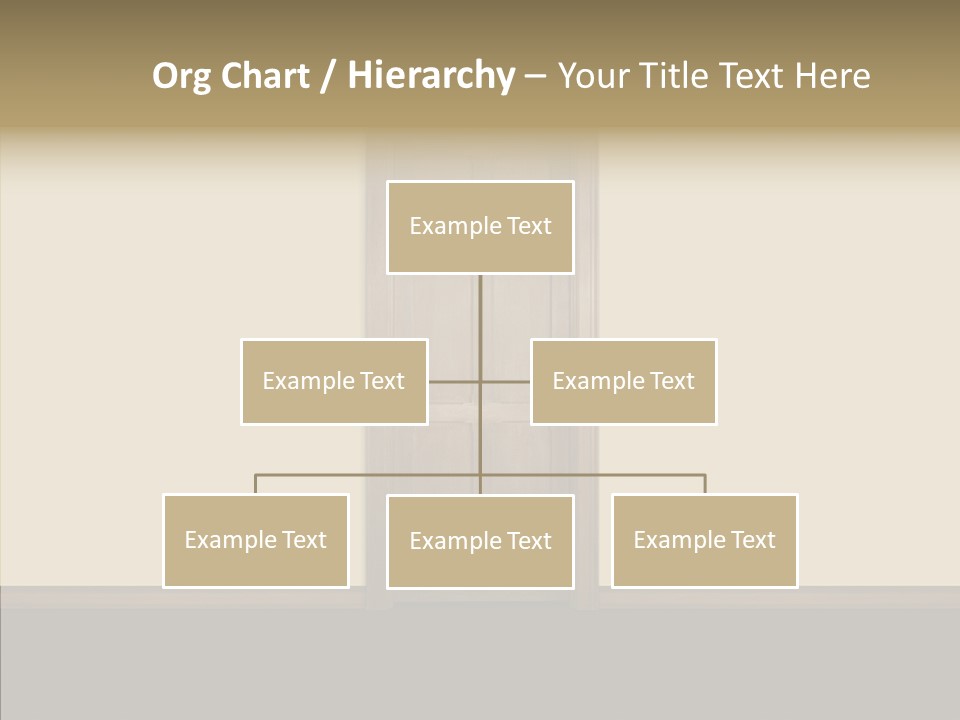 Org Chart / Hierarchy – Your Title Text Here

Example Text

Example Text

Example Text

Example Text

Example Text

Example Text